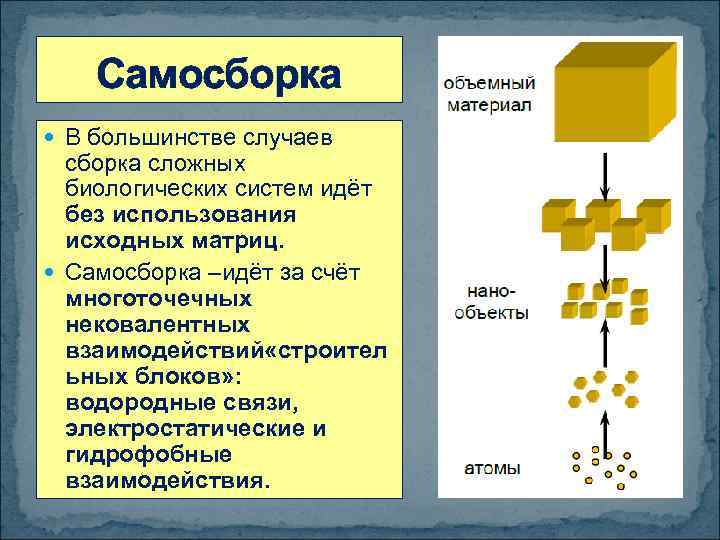 Самосборка

В большинстве случаев сборка сложных биологических систем идёт без использования исходных матриц.

Самосборка –идёт за счёт многоточечных нековалентных взаимодействий«строительных блоков»: водородные связи, электростатические и гидрофобные взаимодействия.

объемный материал

нано-объекты

атомы